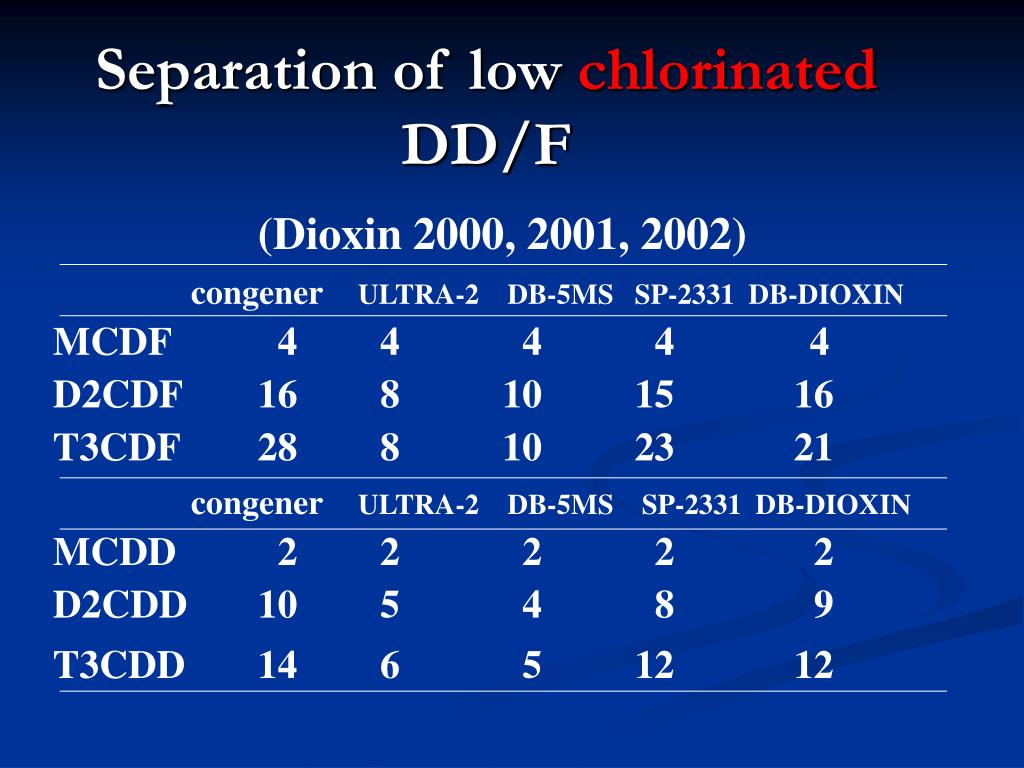 Separation of low chlorinated DD/F

(Dioxin 2000, 2001, 2002)

| | congener | ULTRA-2 | DB-5MS | SP-2331 | DB-DIOXIN |
|---|---|---|---|---|---|
| MCDF | 4 | 4 | 4 | 4 | 4 |
| D2CDF | 16 | 8 | 10 | 15 | 16 |
| T3CDF | 28 | 8 | 10 | 23 | 21 |

| | congener | ULTRA-2 | DB-5MS | SP-2331 | DB-DIOXIN |
|---|---|---|---|---|---|
| MCDD | 2 | 2 | 2 | 2 | 2 |
| D2CDD | 10 | 5 | 4 | 8 | 9 |
| T3CDD | 14 | 6 | 5 | 12 | 12 |